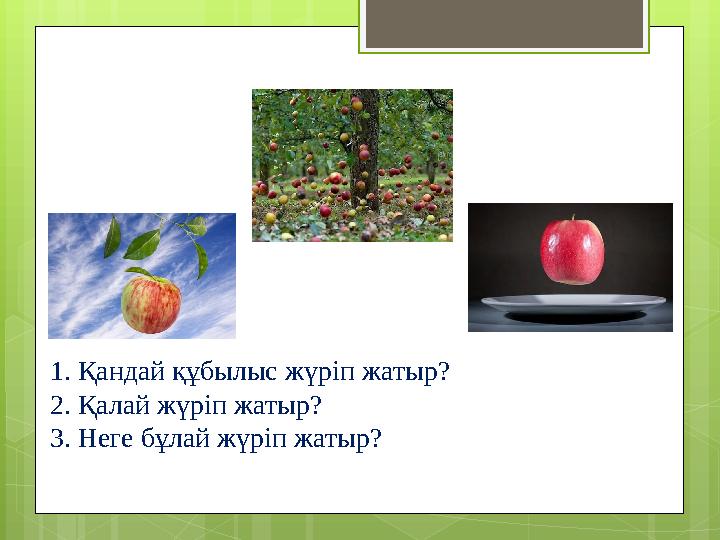 1. Қандай құбылыс жүріп жатыр?
2. Қалай жүріп жатыр?
3. Неге бұлай жүріп жатыр?